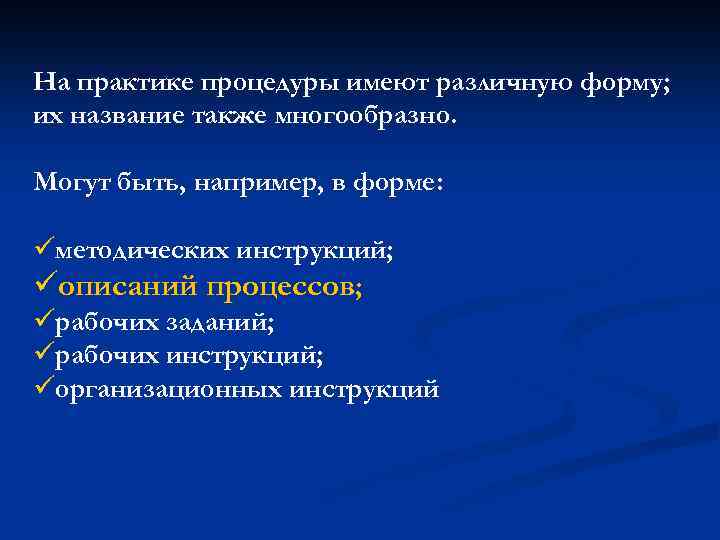 На практике процедуры имеют различную форму; их название также многообразно.

Могут быть, например, в форме:

✓методических инструкций;
✓описаний процессов;
✓рабочих заданий;
✓рабочих инструкций;
✓организационных инструкций